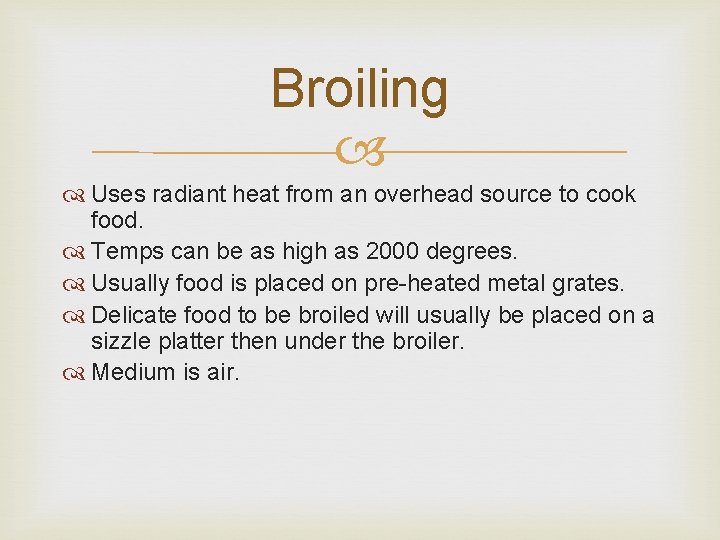 Broiling

Uses radiant heat from an overhead source to cook food.

Temps can be as high as 2000 degrees.

Usually food is placed on pre-heated metal grates.

Delicate food to be broiled will usually be placed on a sizzle platter then under the broiler.

Medium is air.